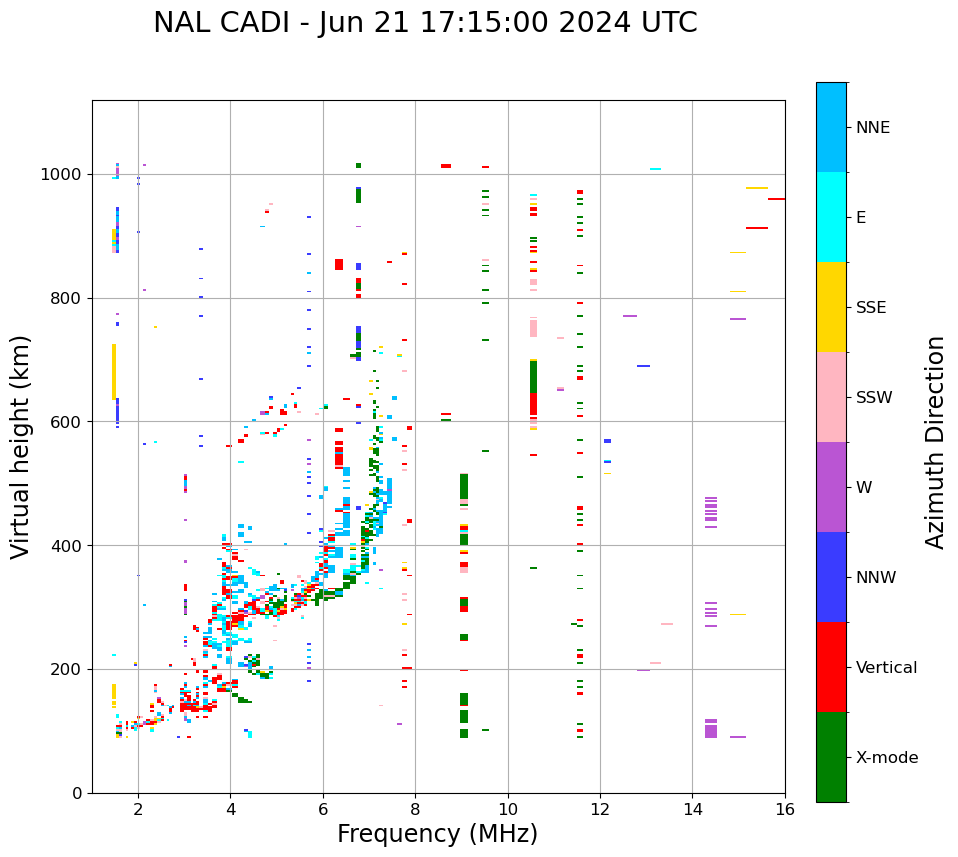 NAL CADI - Jun 21 17:15:00 2024 UTC

Virtual height (km)

1000
800
600
400
200
0

2
4
6
8
10
12
14
16

Frequency (MHz)

NNE
E
SSE
SSW
W
NNW
Vertical
X-mode

Azimuth Direction